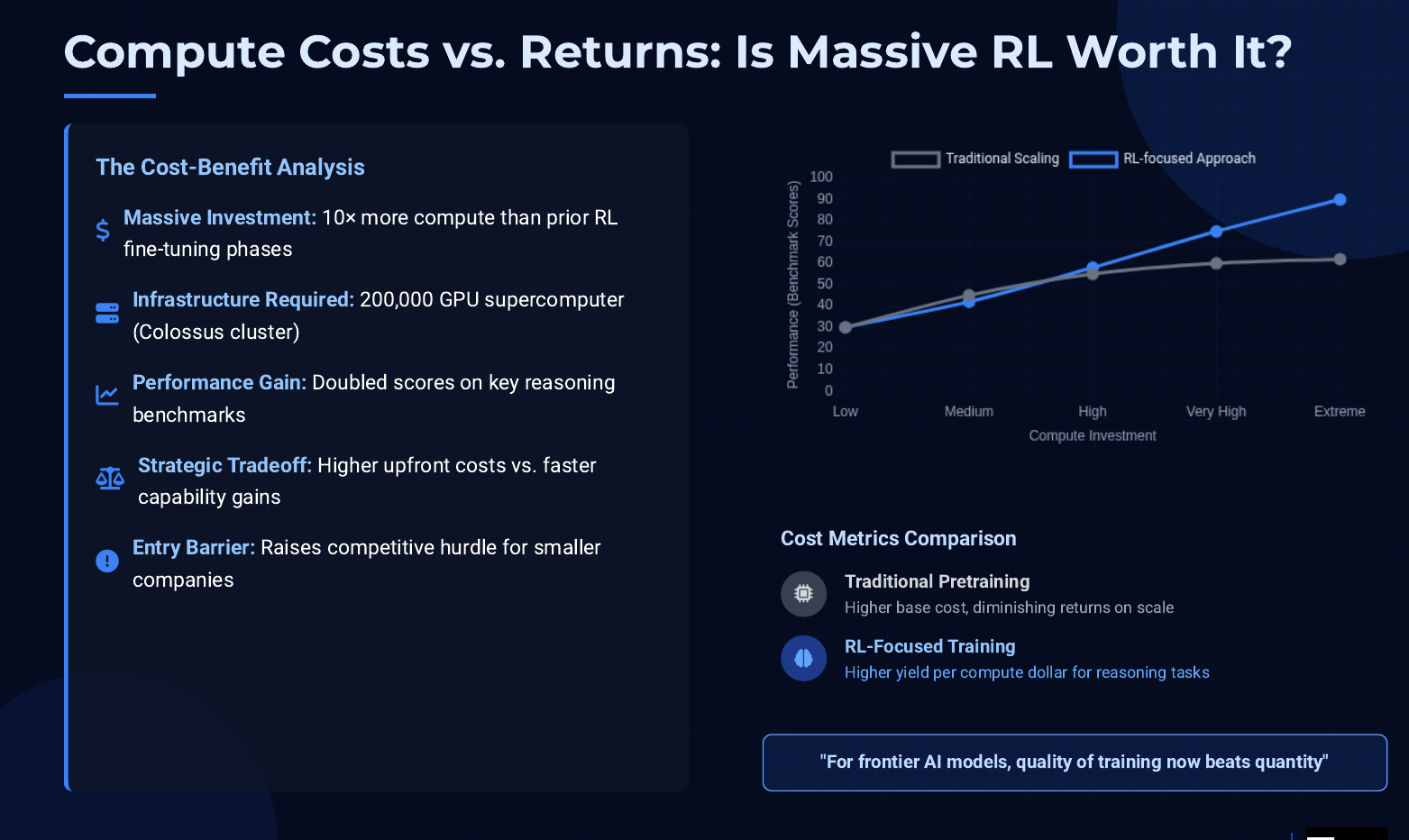 Compute Costs vs. Returns: Is Massive RL Worth It?

The Cost-Benefit Analysis

Massive Investment: 10× more compute than prior RL fine-tuning phases

Infrastructure Required: 200,000 GPU supercomputer (Colossus cluster)

Performance Gain: Doubled scores on key reasoning benchmarks

Strategic Tradeoff: Higher upfront costs vs. faster capability gains

Entry Barrier: Raises competitive hurdle for smaller companies

Traditional Scaling RL-focused Approach

Performance (Benchmark Scores)
100
90
80
70
60
50
40
30
20
10
0
Low Medium High Very High Extreme
Compute Investment

Cost Metrics Comparison

Traditional Pretraining
Higher base cost, diminishing returns on scale

RL-Focused Training
Higher yield per compute dollar for reasoning tasks

"For frontier AI models, quality of training now beats quantity"